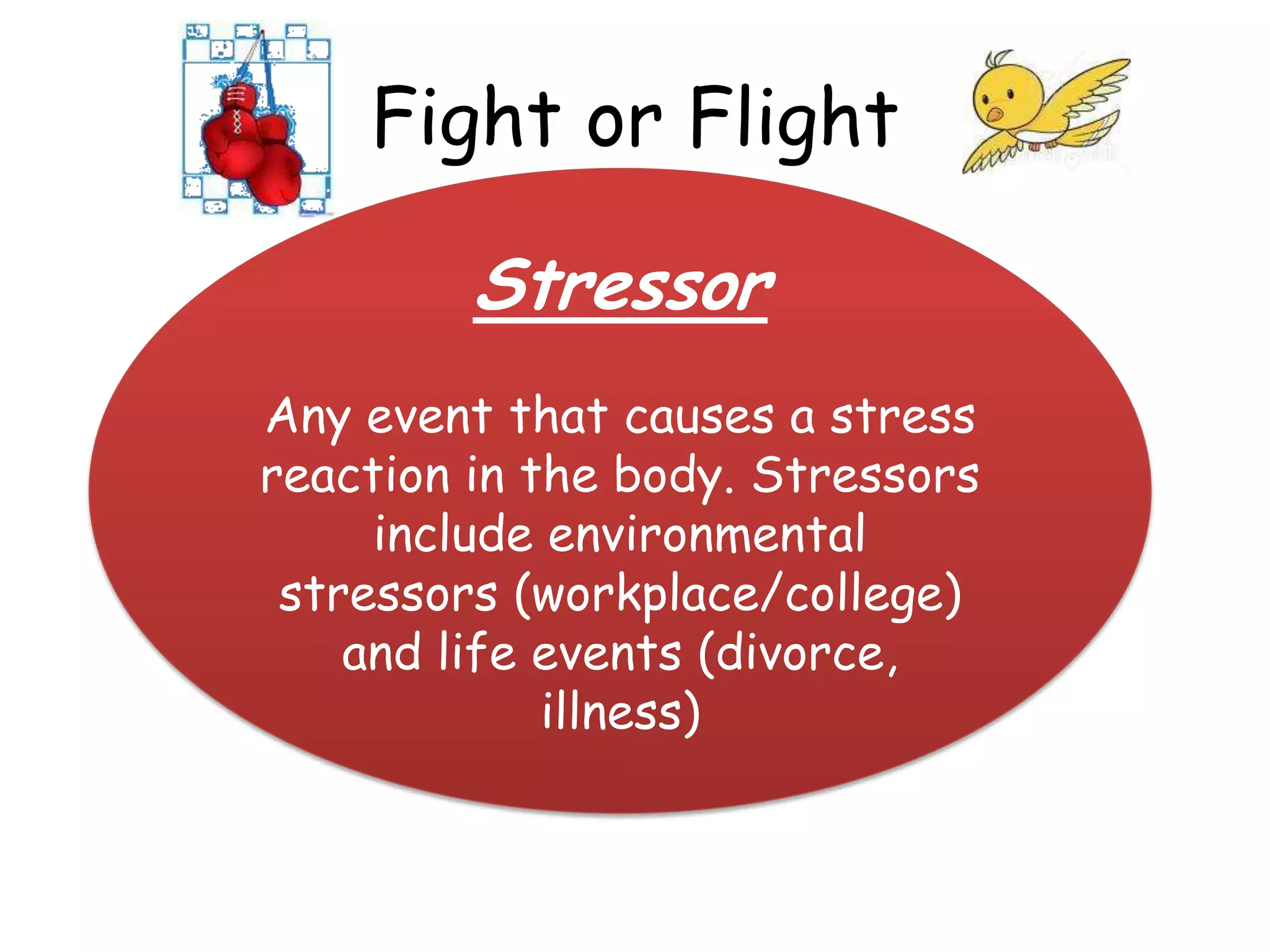 Fight or Flight

Stressor

Any event that causes a stress reaction in the body. Stressors include environmental stressors (workplace/college) and life events (divorce, illness)